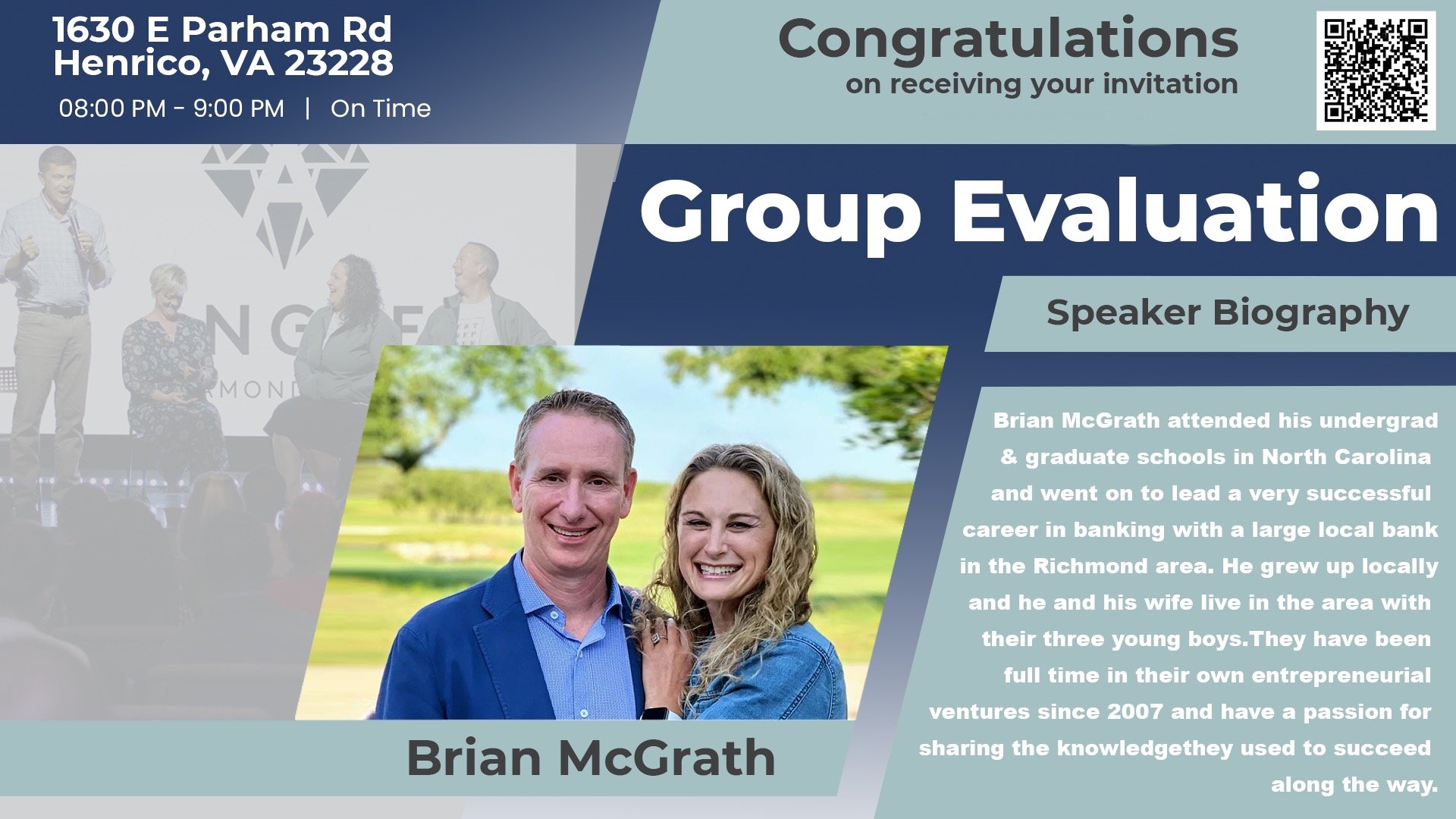 1630 E Parham Rd
Henrico, VA 23228

08:00 PM - 9:00 PM | On Time

Congratulations
on receiving your invitation

Group Evaluation

Speaker Biography

Brian McGrath attended his undergrad & graduate schools in North Carolina and went on to lead a very successful career in banking with a large local bank in the Richmond area. He grew up locally and he and his wife live in the area with their three young boys.They have been full time in their own entrepreneurial ventures since 2007 and have a passion for sharing the knowledgethey used to succeed along the way.

Brian McGrath